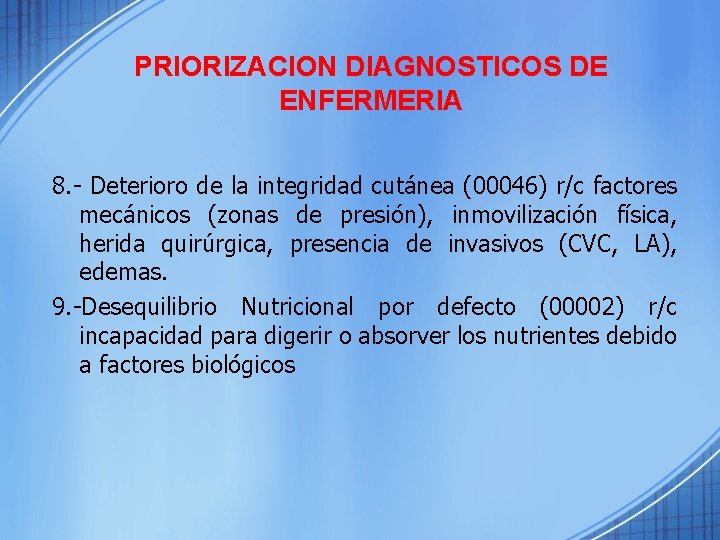 PRIORIZACION DIAGNOSTICOS DE ENFERMERIA

8.- Deterioro de la integridad cutánea (00046) r/c factores mecánicos (zonas de presión), inmovilización física, herida quirúrgica, presencia de invasivos (CVC, LA), edemas.

9.-Desequilibrio Nutricional por defecto (00002) r/c incapacidad para digerir o absorver los nutrientes debido a factores biológicos